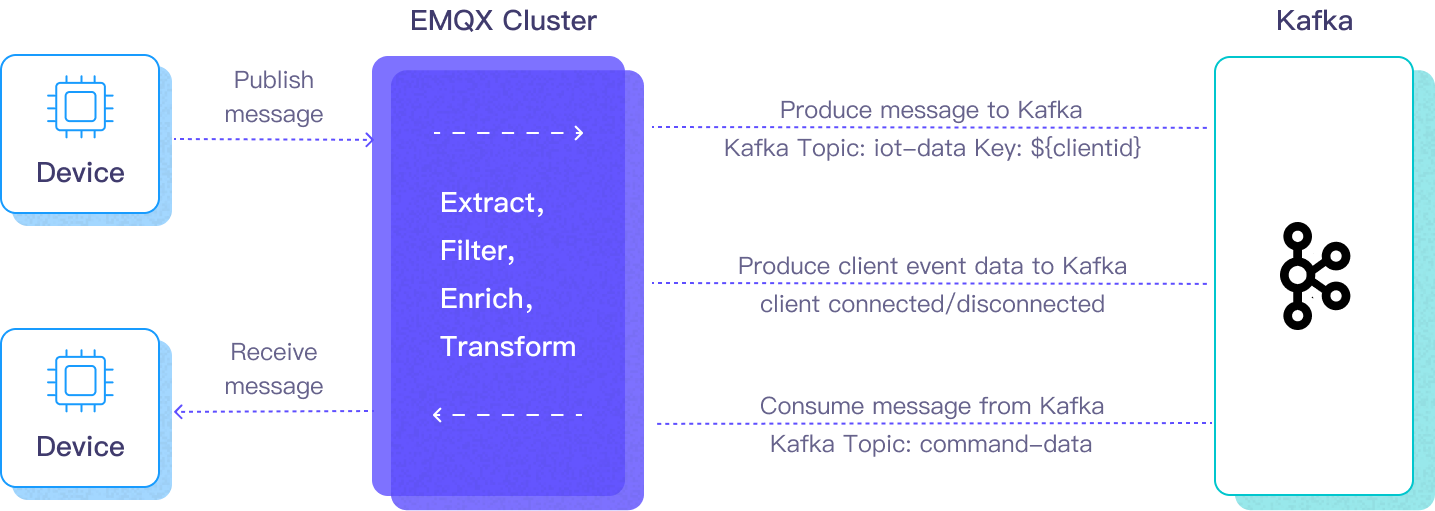 EMQX Cluster

Kafka

Device

Publish message

Extract,
Filter,
Enrich,
Transform

Produce message to Kafka
Kafka Topic: iot-data Key: ${clientid}

Produce client event data to Kafka
client connected/disconnected

Device

Receive message

Consume message from Kafka
Kafka Topic: command-data